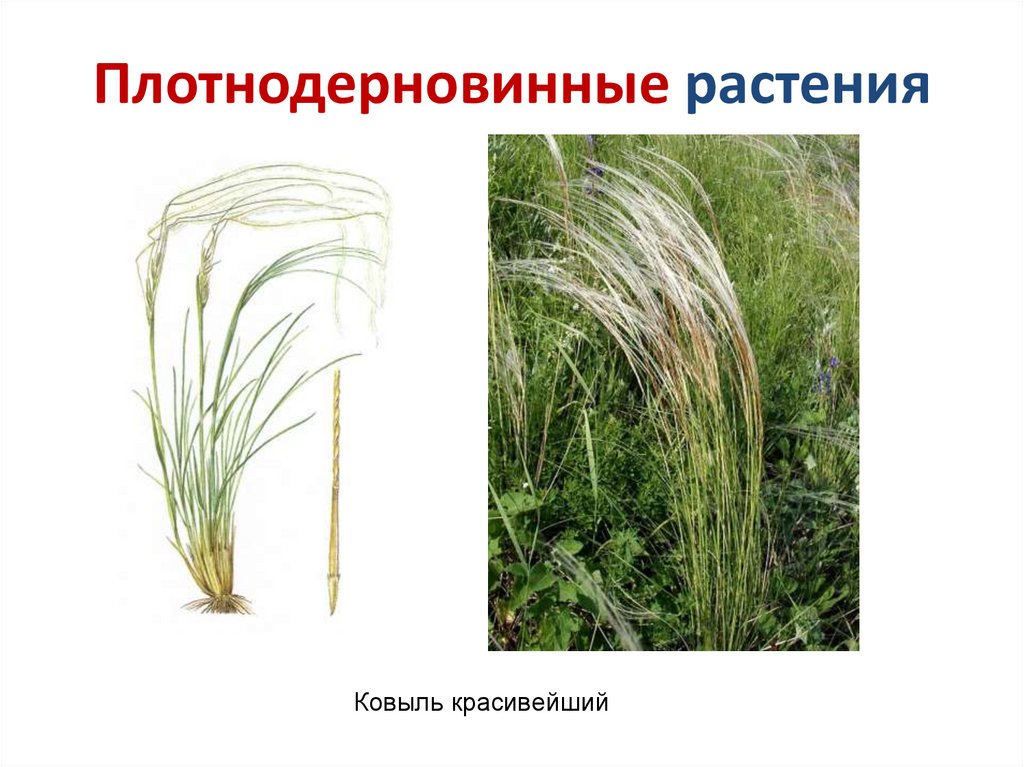 Плотнодерновинные растения

Ковыль красивейший